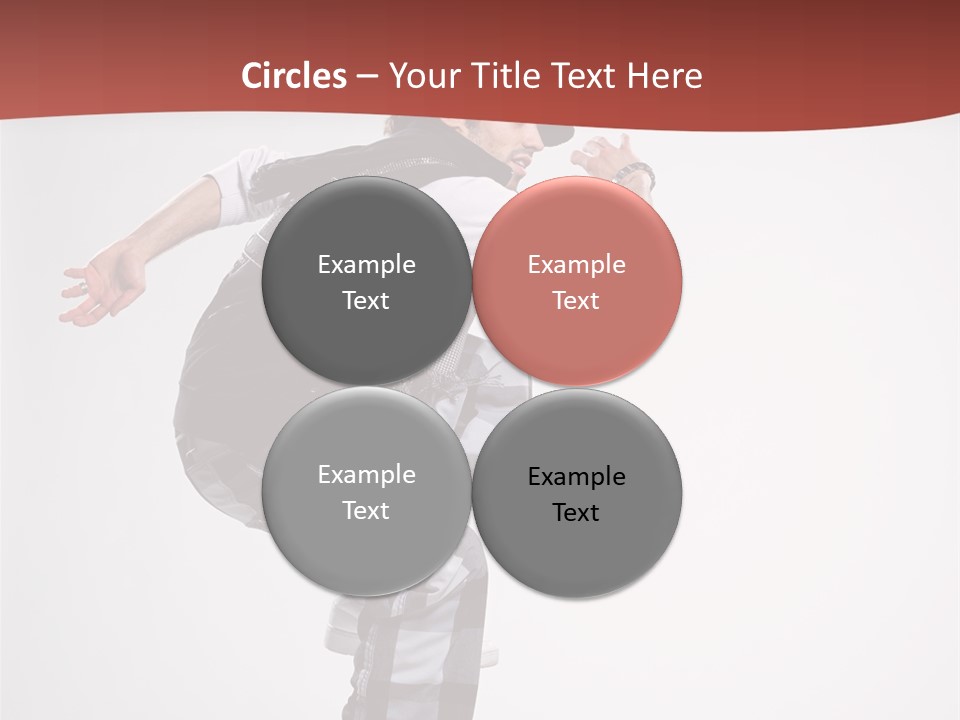 Circles – Your Title Text Here

Example Text

Example Text

Example Text

Example Text